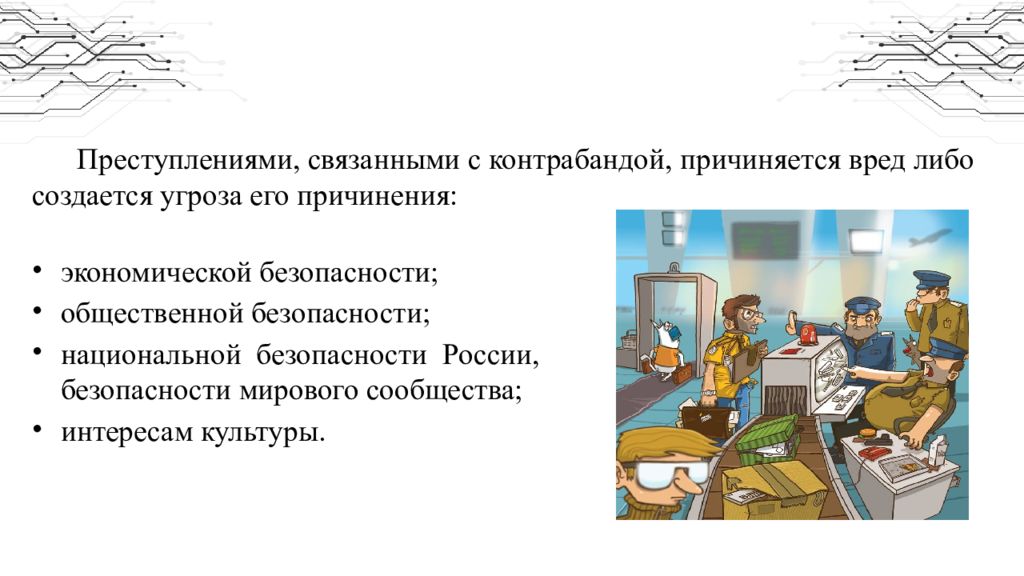 Преступлениями, связанными с контрабандой, причиняется вред либо создается угроза его причинения:

• экономической безопасности;
• общественной безопасности;
• национальной безопасности России, безопасности мирового сообщества;
• интересам культуры.